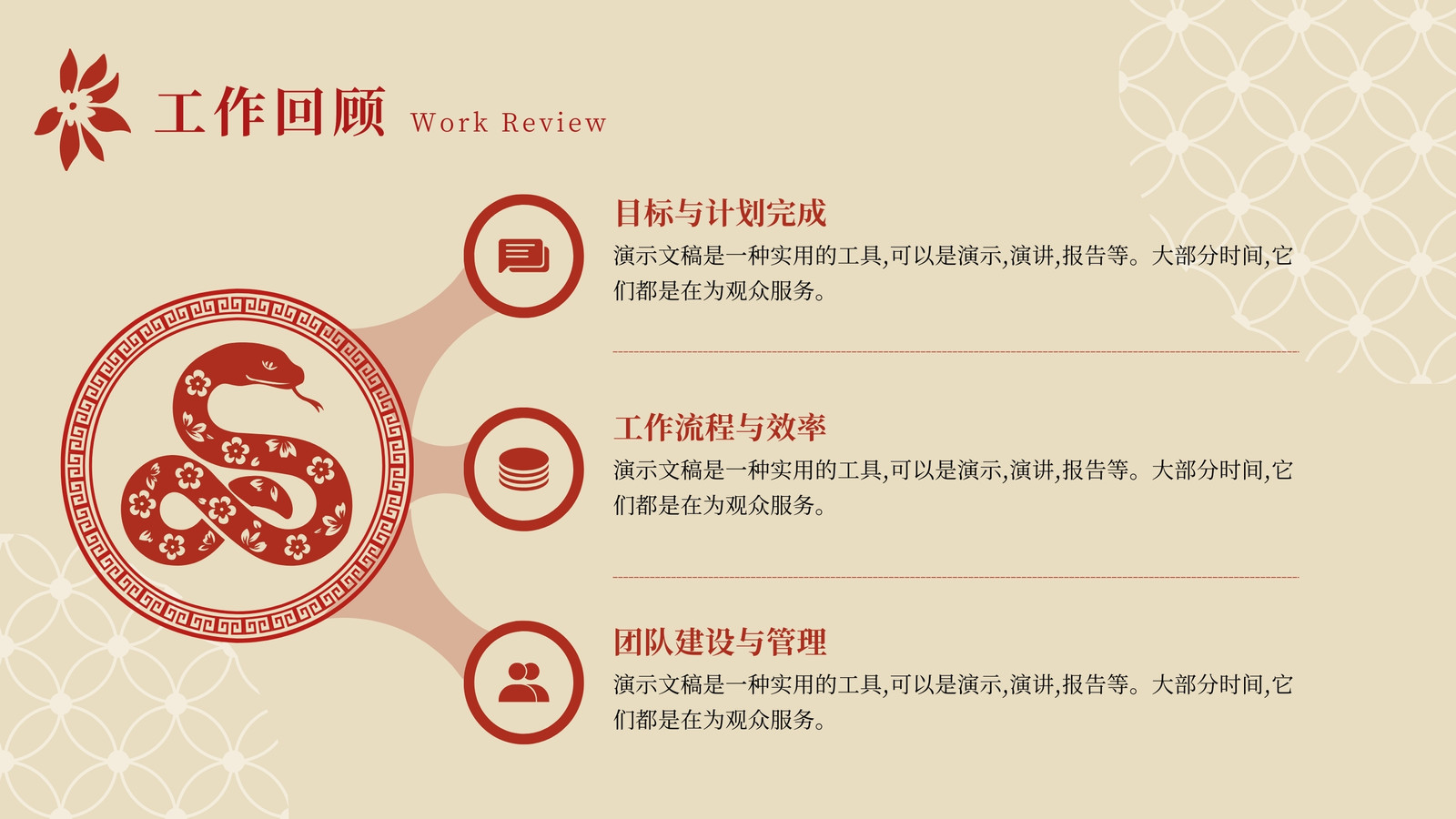 工作回顾 Work Review

目标与计划完成

演示文稿是一种实用的工具,可以是演示,演讲,报告等。大部分时间,它们都是在为观众服务。

工作流程与效率

演示文稿是一种实用的工具,可以是演示,演讲,报告等。大部分时间,它们都是在为观众服务。

团队建设与管理

演示文稿是一种实用的工具,可以是演示,演讲,报告等。大部分时间,它们都是在为观众服务。